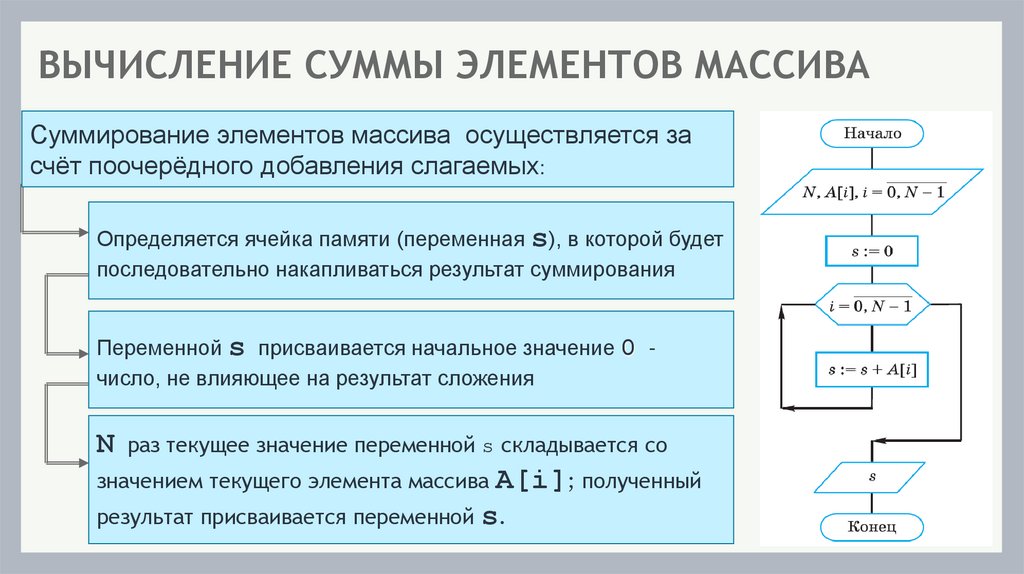 ВЫЧИСЛЕНИЕ СУММЫ ЭЛЕМЕНТОВ МАССИВА

Суммирование элементов массива осуществляется за счёт поочерёдного добавления слагаемых:

Определяется ячейка памяти (переменная s), в которой будет последовательно накапливаться результат суммирования

Переменной s присваивается начальное значение 0 - число, не влияющее на результат сложения

N раз текущее значение переменной s складывается со значением текущего элемента массива A[i]; полученный результат присваивается переменной s.

Начало

$N, A[i], i = \overline{0, N-1}$

$s := 0$

$i = 0, N-1$

$s := s + A[i]$

$s$

Конец